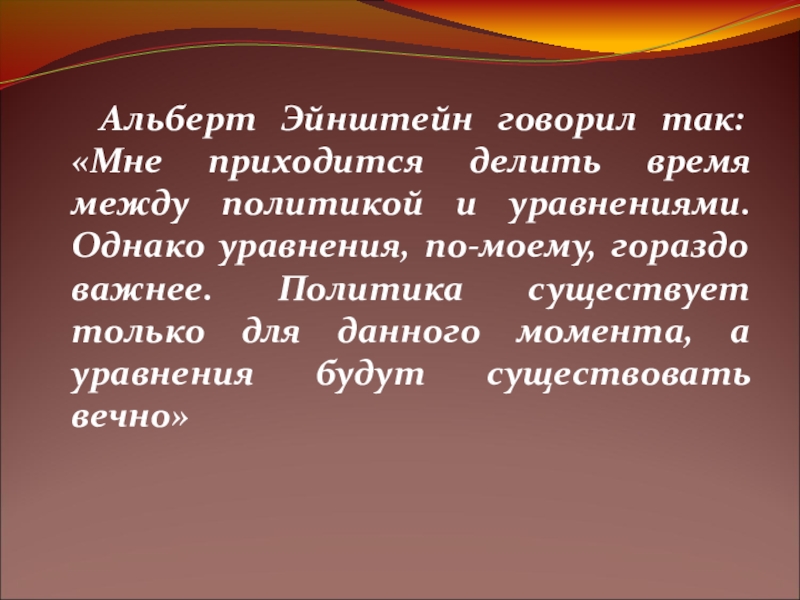 Альберт Эйнштейн говорил так: «Мне приходится делить время между политикой и уравнениями. Однако уравнения, по-моему, гораздо важнее. Политика существует только для данного момента, а уравнения будут существовать вечно»